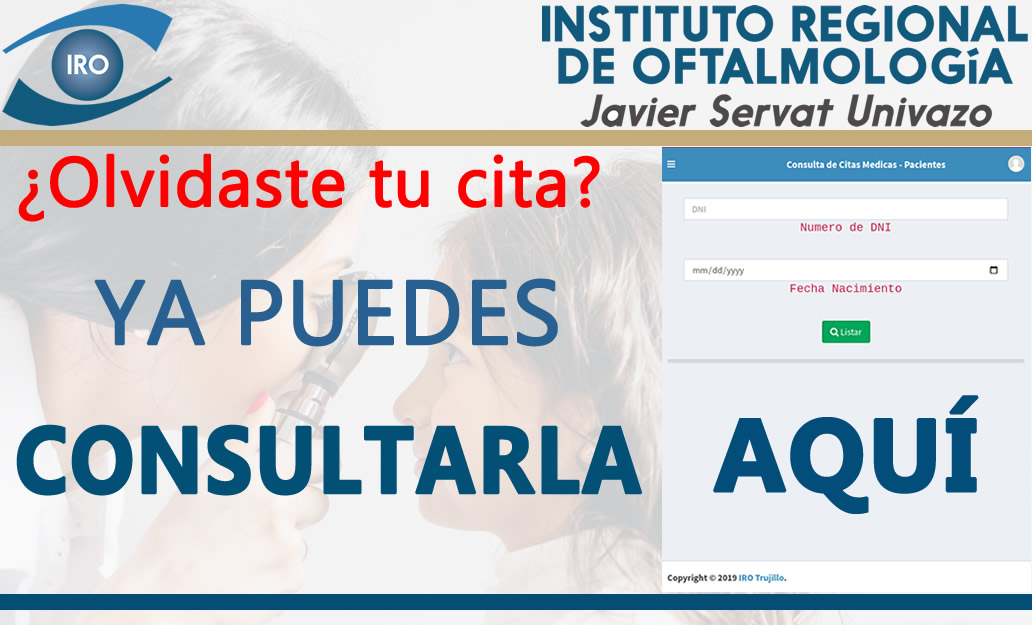 IRO

INSTITUTO REGIONAL DE OFTALMOLOGíA
Javier Servat Univazo

¿Olvidaste tu cita?

YA PUEDES

CONSULTARLA

Consulta de Citas Medicas - Pacientes

DNI
Numero de DNI

mm/dd/yyyy
Fecha Nacimiento

Listar

AQUÍ

Copyright © 2019 IRO Trujillo.